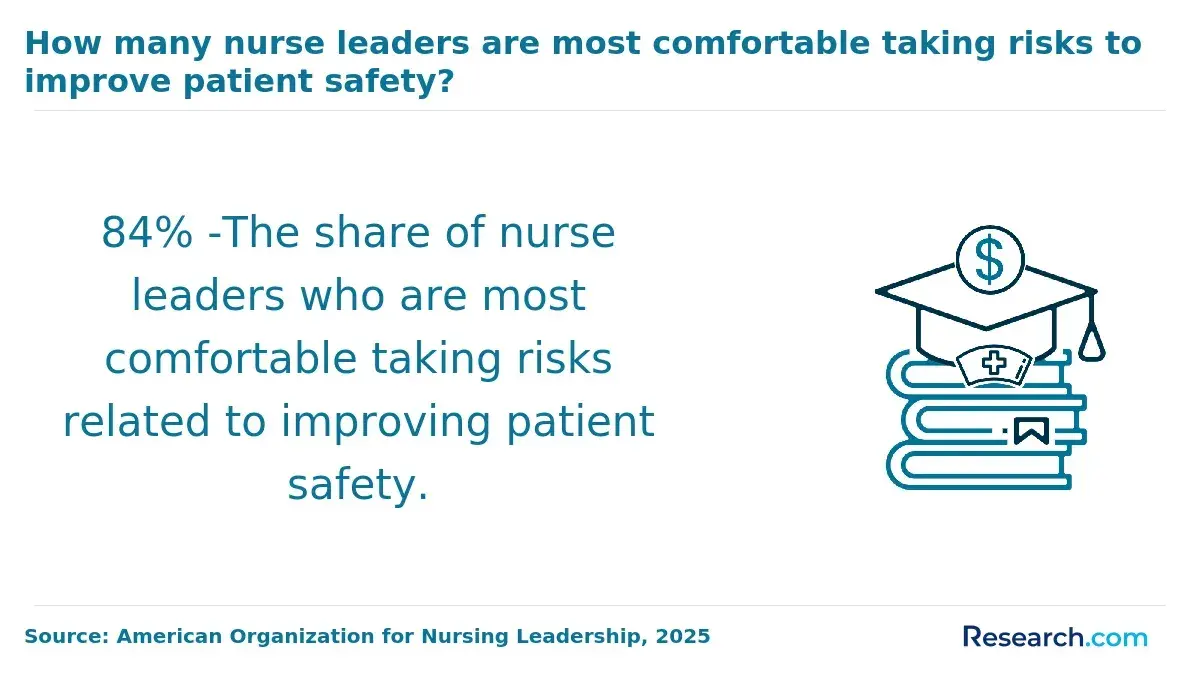 How many nurse leaders are most comfortable taking risks to improve patient safety?

84% -The share of nurse leaders who are most comfortable taking risks related to improving patient safety.

$

Source: American Organization for Nursing Leadership, 2025

Research.com